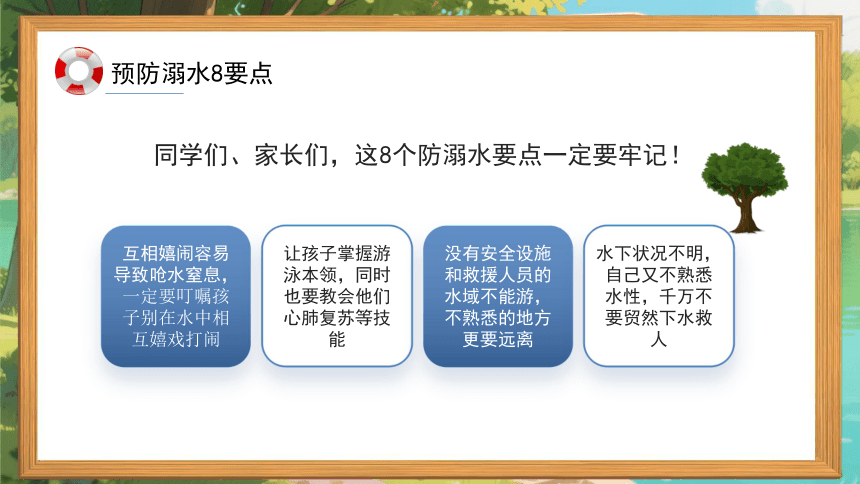 预防溺水8要点

同学们、家长们，这8个防溺水要点一定要牢记！

互相嬉闹容易导致呛水窒息，一定要叮嘱孩子别在水中相互嬉戏打闹

让孩子掌握游泳本领，同时也要教会他们心肺复苏等技能

没有安全设施和救援人员的水域不能游，不熟悉的地方更要远离

水下状况不明，自己又不熟悉水性，千万不要贸然下水救人